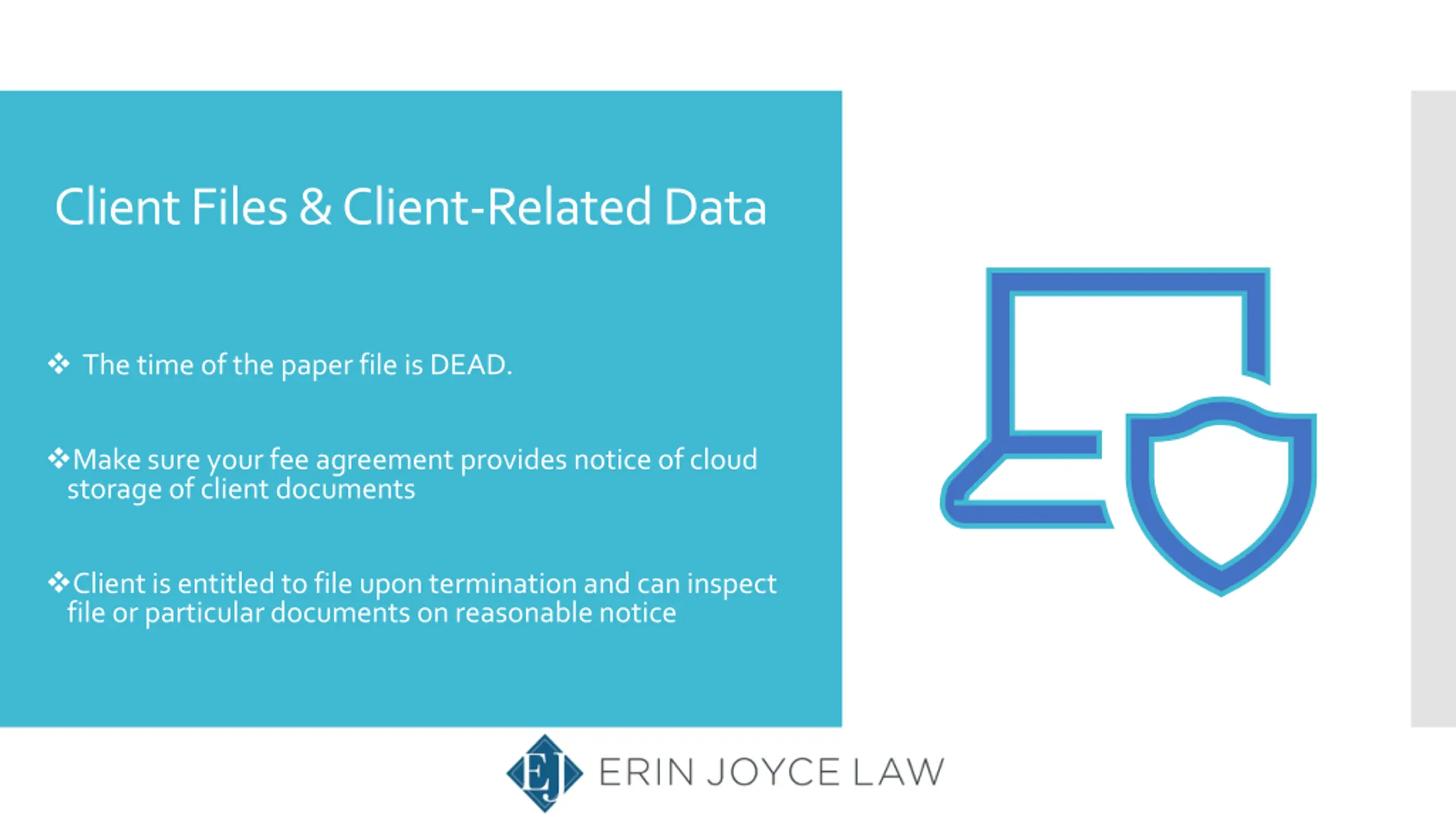 Client Files & Client-Related Data

❖ The time of the paper file is DEAD.

❖ Make sure your fee agreement provides notice of cloud storage of client documents

❖ Client is entitled to file upon termination and can inspect file or particular documents on reasonable notice

EJ ERIN JOYCE LAW